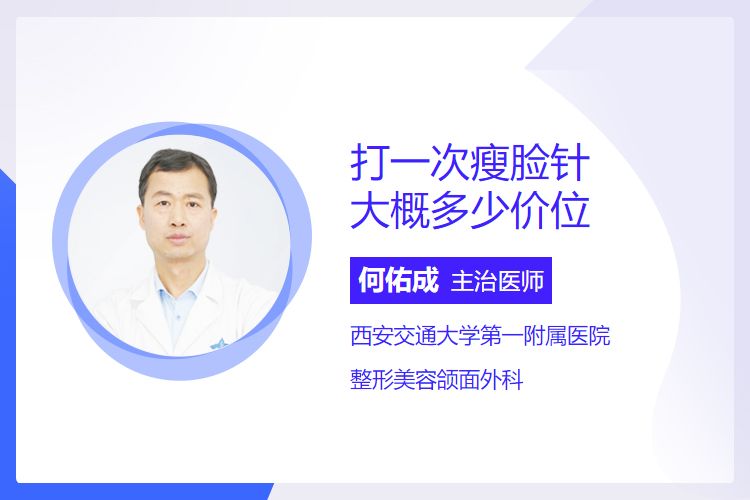 打一次瘦脸针
大概多少价位

何佑成 主治医师

西安交通大学第一附属医院

整形美容颌面外科